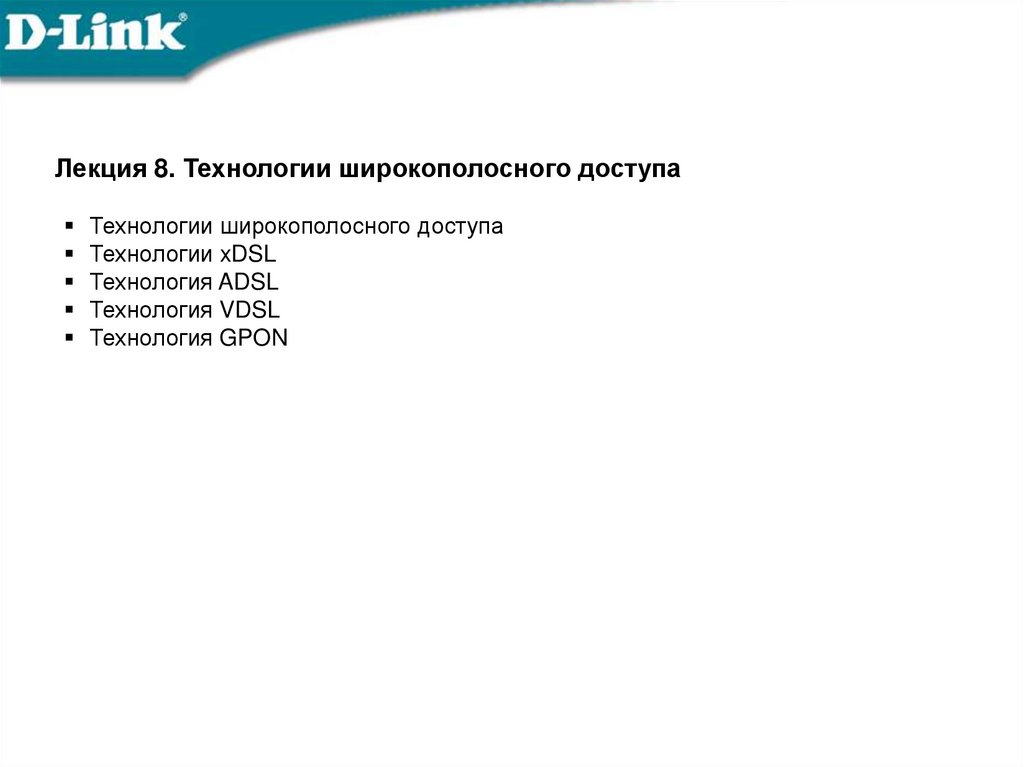 D-Link®

Лекция 8. Технологии широкополосного доступа

▪ Технологии широкополосного доступа
▪ Технологии xDSL
▪ Технология ADSL
▪ Технология VDSL
▪ Технология GPON